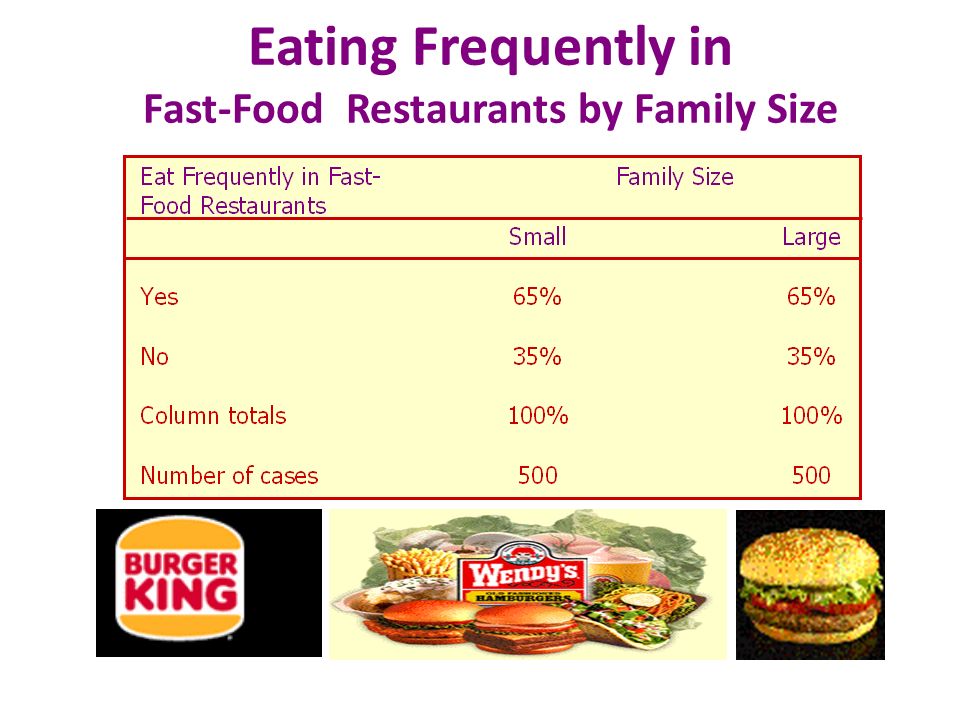 Eating Frequently in
Fast-Food Restaurants by Family Size

| Eat Frequently in Fast-Food Restaurants | Family Size | |
|---|---|---|
| | Small | Large |
| Yes | 65% | 65% |
| No | 35% | 35% |
| Column totals | 100% | 100% |
| Number of cases | 500 | 500 |

BURGER KING

WENDY'S
OLD FASHIONED HAMBURGERS